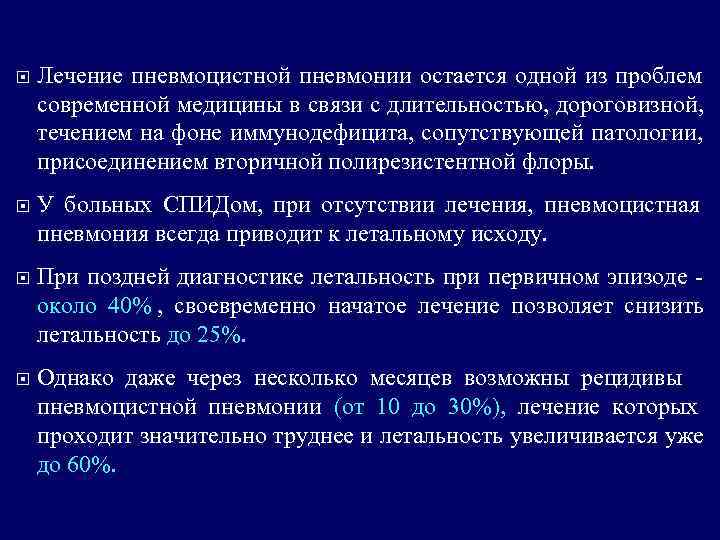 Лечение пневмоцистной пневмонии остается одной из проблем современной медицины в связи с длительностью, дороговизной, течением на фоне иммунодефицита, сопутствующей патологии, присоединением вторичной полирезистентной флоры.

У больных СПИДом, при отсутствии лечения, пневмоцистная пневмония всегда приводит к летальному исходу.

При поздней диагностике летальность при первичном эпизоде - около 40% , своевременно начатое лечение позволяет снизить летальность до 25%.

Однако даже через несколько месяцев возможны рецидивы пневмоцистной пневмонии (от 10 до 30%), лечение которых проходит значительно труднее и летальность увеличивается уже до 60%.